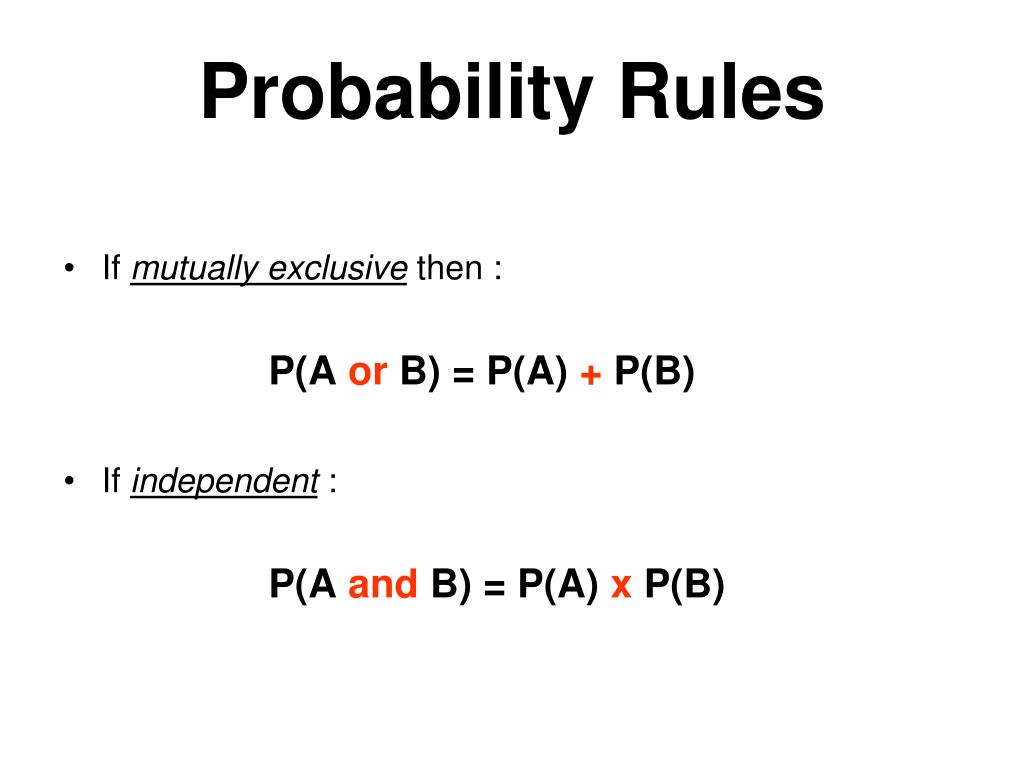 Probability Rules

• If mutually exclusive then :

P(A or B) = P(A) + P(B)

• If independent :

P(A and B) = P(A) x P(B)